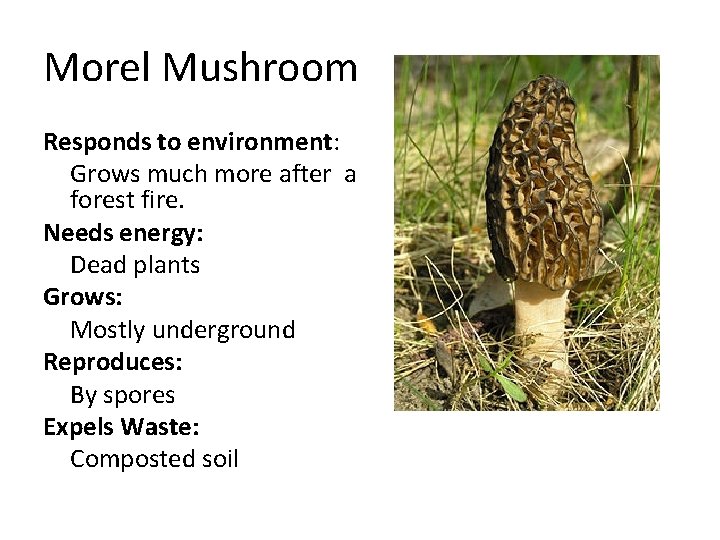 Morel Mushroom

Responds to environment:

Grows much more after a forest fire.

Needs energy:

Dead plants

Grows:

Mostly underground

Reproduces:

By spores

Expels Waste:

Composted soil